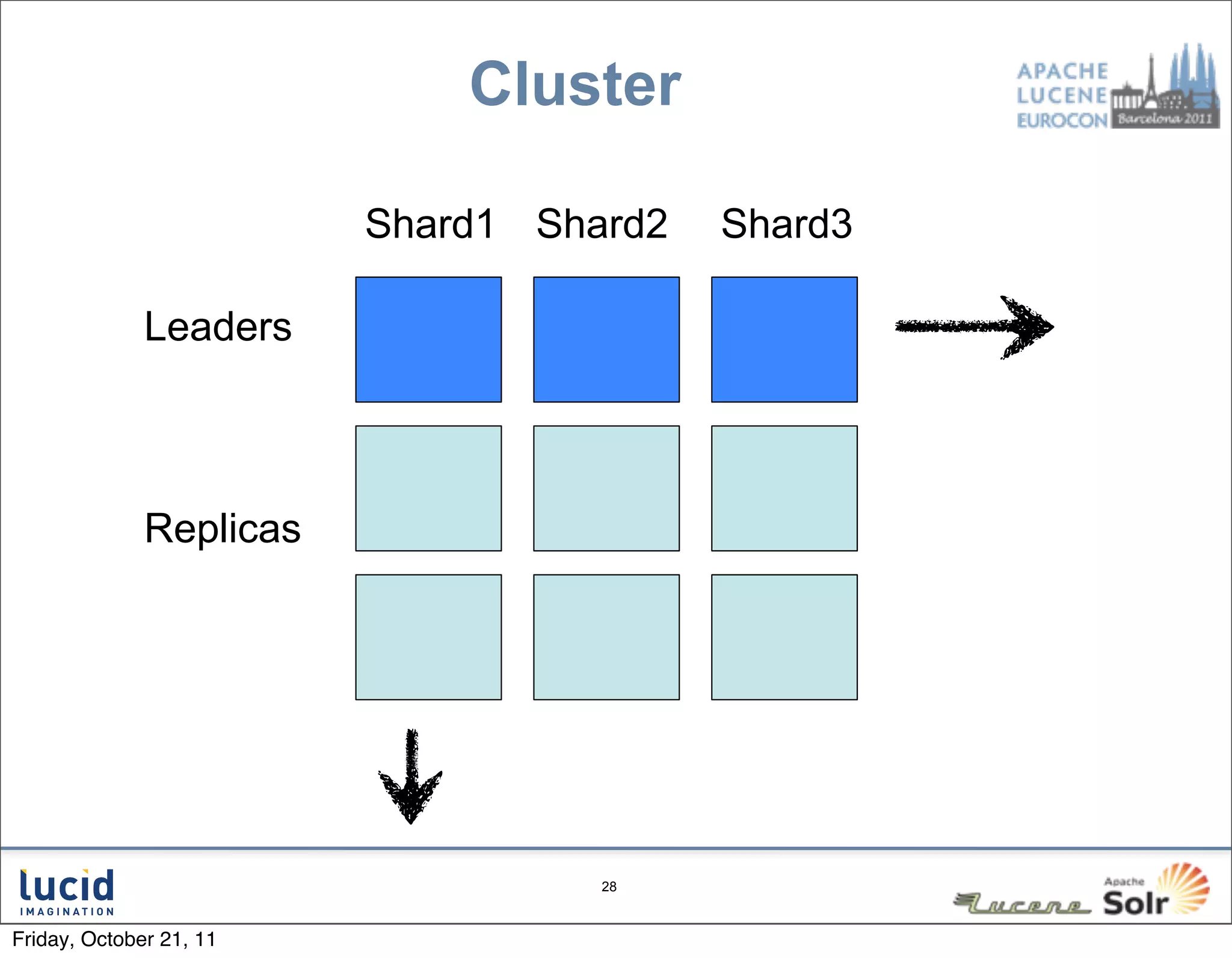 Cluster

APACHE
LUCENE
EUROCON Barcelona 2011

Shard1 Shard2 Shard3

Leaders

Replicas

lucid
IMAGINATION

28

Lucene Apache Solr

Friday, October 21, 11